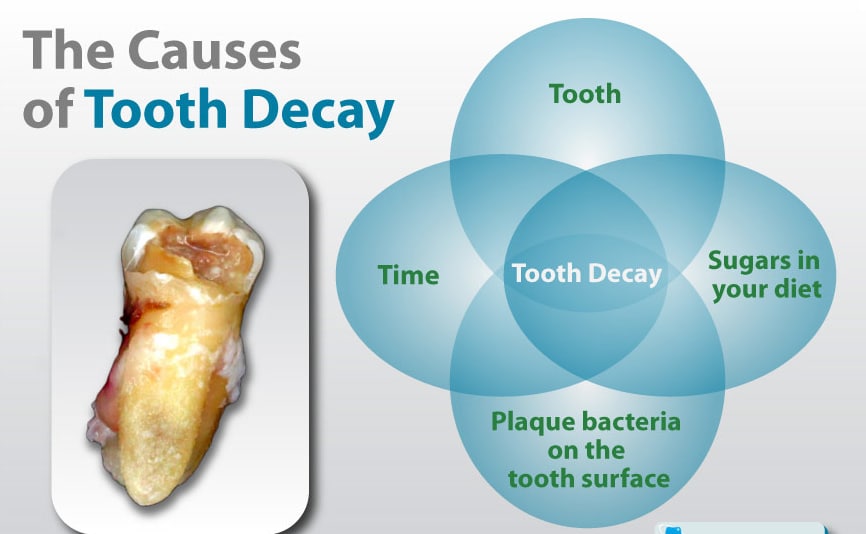 The Causes of Tooth Decay

Tooth

Time

Tooth Decay

Sugars in your diet

Plaque bacteria on the tooth surface